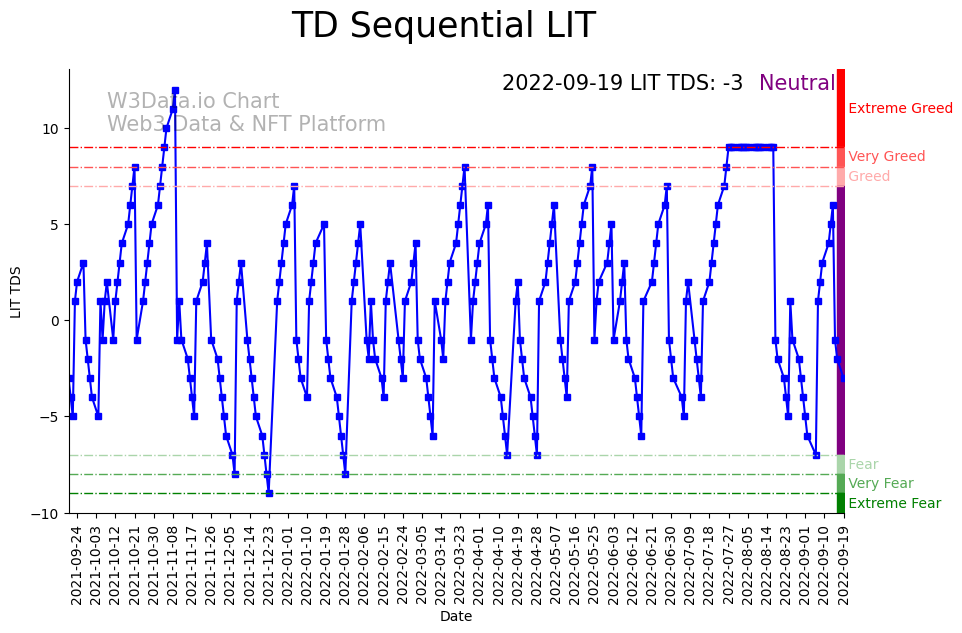 TD Sequential LIT

2022-09-19 LIT TDS: -3 Neutral

W3Data.io Chart
Web3 Data & NFT Platform

Extreme Greed
Very Greed
Greed
Fear
Very Fear
Extreme Fear

LIT TDS

10
5
0
−5
−10

2021-09-24
2021-10-03
2021-10-12
2021-10-21
2021-10-30
2021-11-08
2021-11-17
2021-11-26
2021-12-05
2021-12-14
2021-12-23
2022-01-01
2022-01-10
2022-01-19
2022-01-28
2022-02-06
2022-02-15
2022-02-24
2022-03-05
2022-03-14
2022-03-23
2022-04-01
2022-04-10
2022-04-19
2022-04-28
2022-05-07
2022-05-16
2022-05-25
2022-06-03
2022-06-12
2022-06-21
2022-06-30
2022-07-09
2022-07-18
2022-07-27
2022-08-05
2022-08-14
2022-08-23
2022-09-01
2022-09-10
2022-09-19

Date